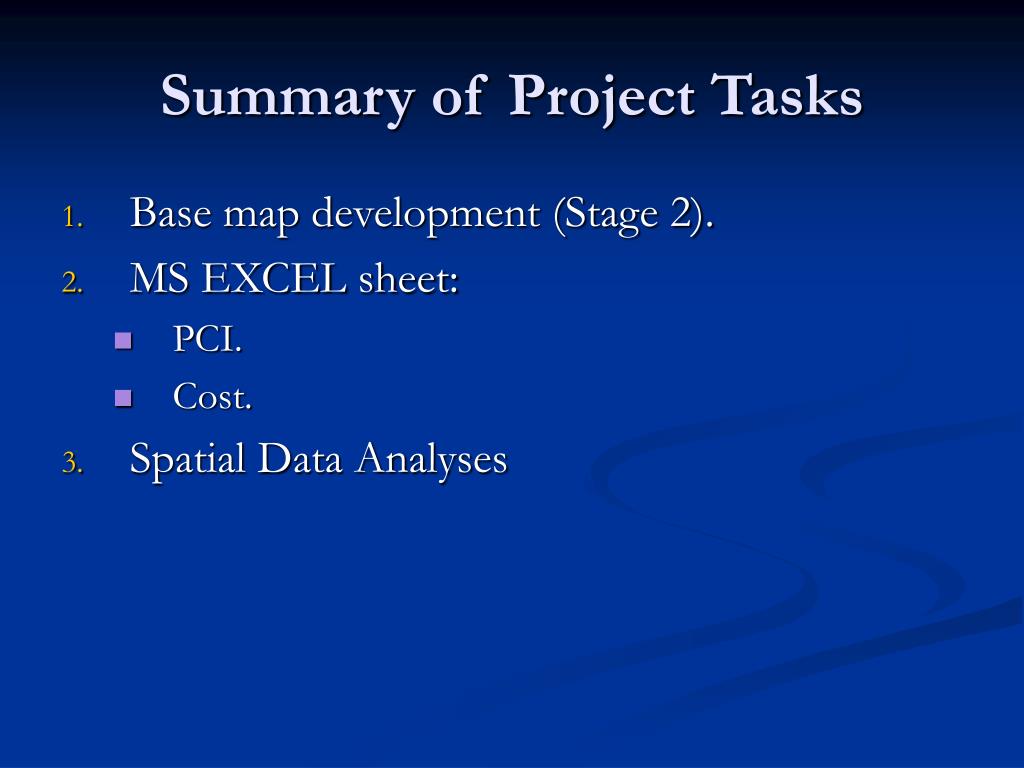 Summary of Project Tasks

1. Base map development (Stage 2).
2. MS EXCEL sheet:
- PCI.
- Cost.
3. Spatial Data Analyses